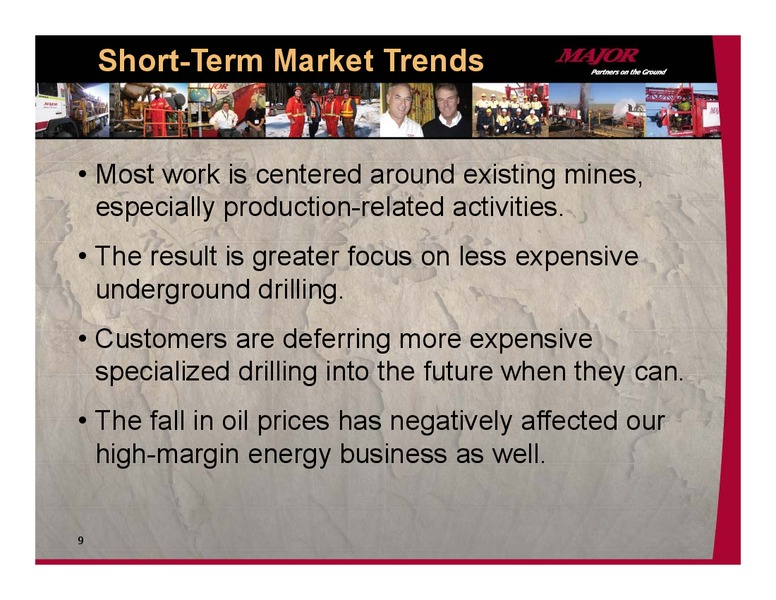 Short-Term Market Trends

MAJOR
Partners on the Ground

• Most work is centered around existing mines, especially production-related activities.

• The result is greater focus on less expensive underground drilling.

• Customers are deferring more expensive specialized drilling into the future when they can.

• The fall in oil prices has negatively affected our high-margin energy business as well.

9